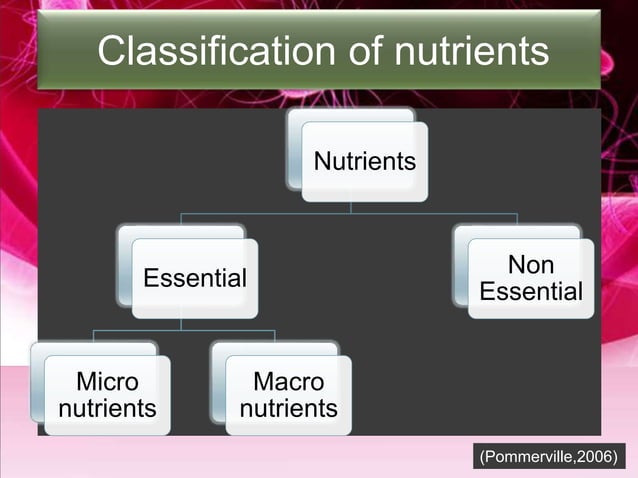 Classification of nutrients

Nutrients

Essential

Non Essential

Micro nutrients

Macro nutrients

(Pommerville,2006)